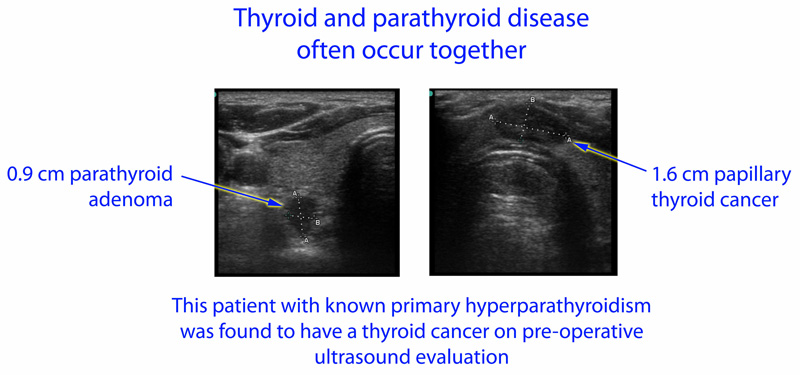 Thyroid and parathyroid disease often occur together

0.9 cm parathyroid adenoma

A
B
A

A
B
A

1.6 cm papillary thyroid cancer

This patient with known primary hyperparathyroidism was found to have a thyroid cancer on pre-operative ultrasound evaluation